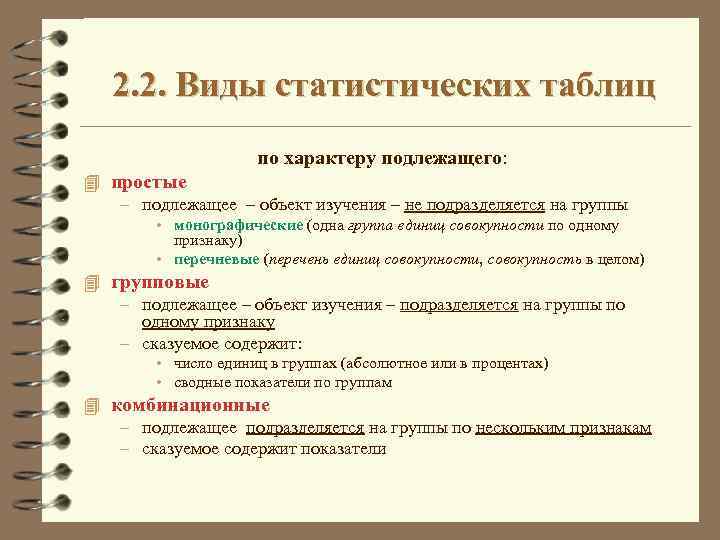 2.2. Виды статистических таблиц

по характеру подлежащего:

простые

– подлежащее – объект изучения – не подразделяется на группы

• монографические (одна группа единиц совокупности по одному признаку)

• перечневые (перечень единиц совокупности, совокупность в целом)

групповые

– подлежащее – объект изучения – подразделяется на группы по одному признаку

– сказуемое содержит:

• число единиц в группах (абсолютное или в процентах)

• сводные показатели по группам

комбинационные

– подлежащее подразделяется на группы по нескольким признакам

– сказуемое содержит показатели